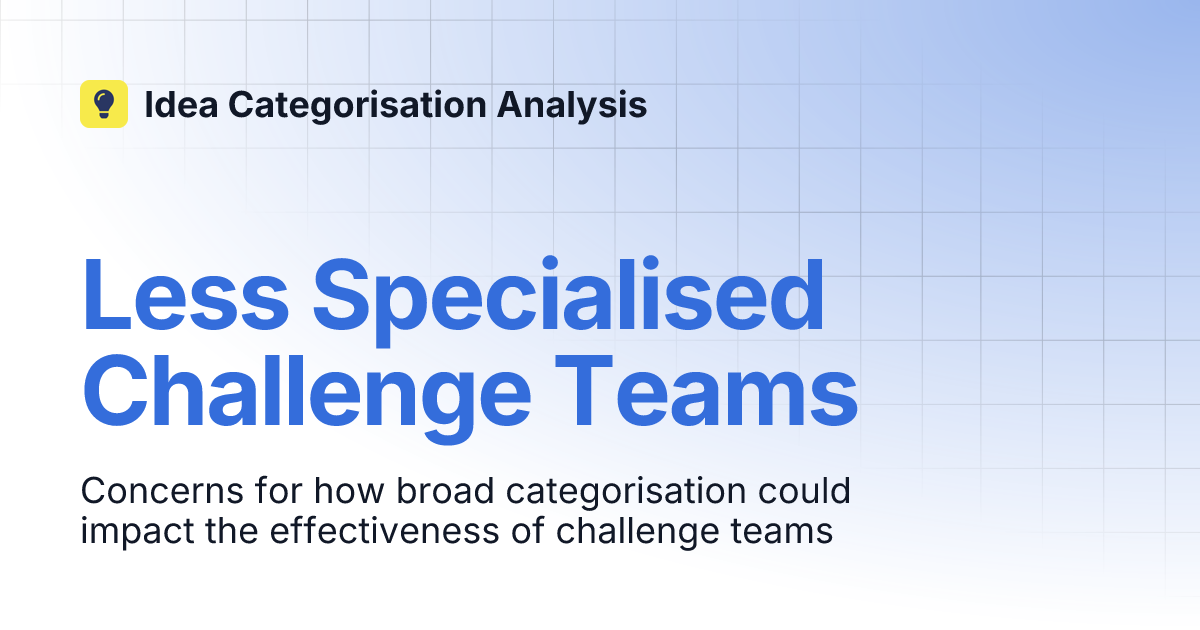 Idea Categorisation Analysis

Less Specialised Challenge Teams

Concerns for how broad categorisation could impact the effectiveness of challenge teams